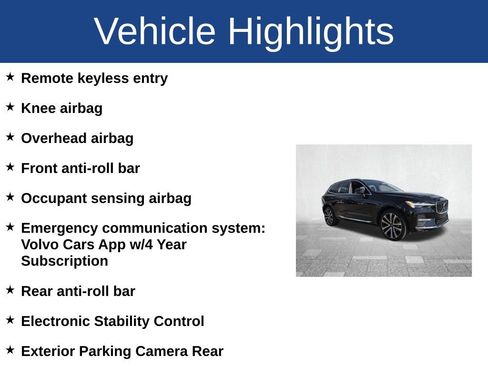 Vehicle Highlights

★ Remote keyless entry

★ Knee airbag

★ Overhead airbag

★ Front anti-roll bar

★ Occupant sensing airbag

★ Emergency communication system: Volvo Cars App w/4 Year Subscription

★ Rear anti-roll bar

★ Electronic Stability Control

★ Exterior Parking Camera Rear